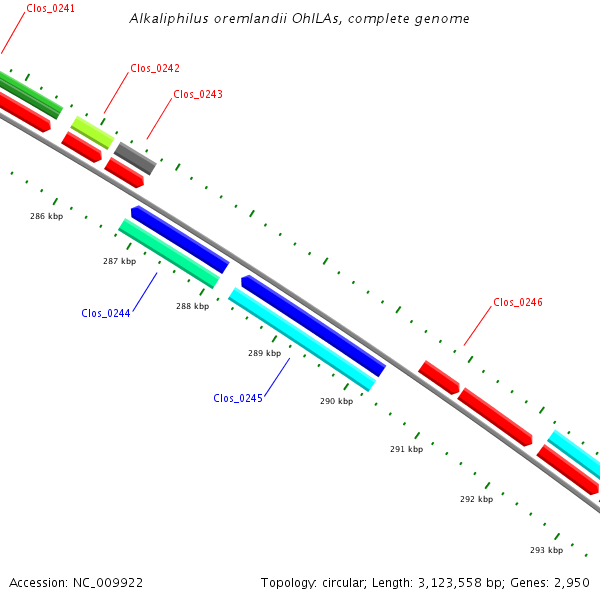 Alkaliphilus oremlandii OhILAs, complete genome

Clos_0241

Clos_0242

Clos_0243

286 kbp

287 kbp

Clos_0244

288 kbp

289 kbp

Clos_0245

290 kbp

Clos_0246

291 kbp

292 kbp

293 kbp

Accession: NC_009922

Topology: circular; Length: 3,123,558 bp; Genes: 2,950